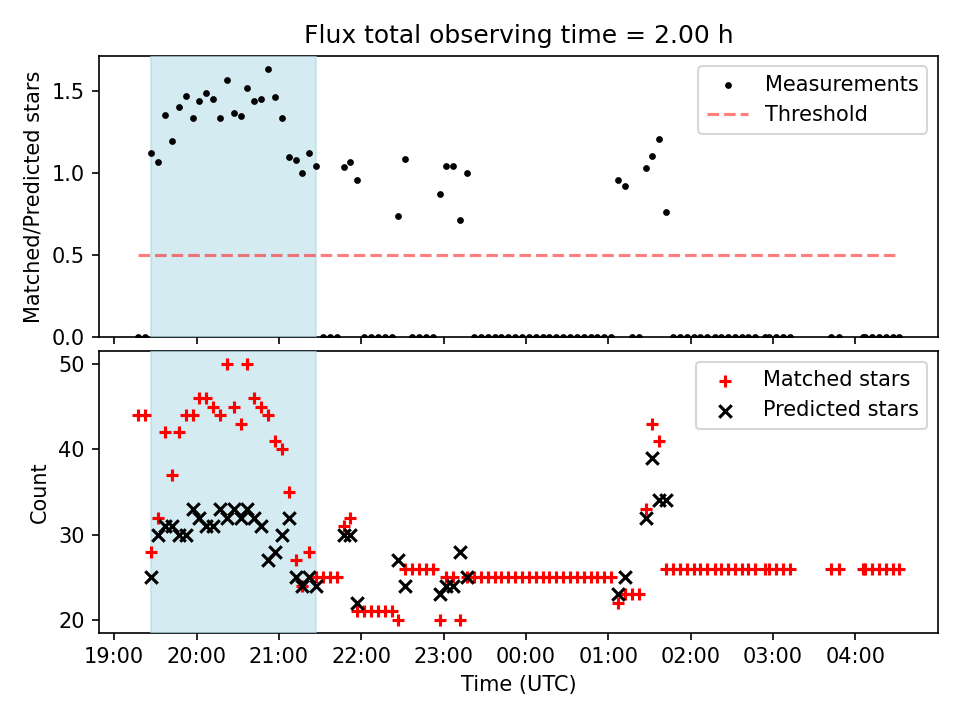 Flux total observing time = 2.00 h

Matched/Predicted stars

1.5
1.0
0.5
0.0

Measurements
Threshold

Count

50
40
30
20

Matched stars
Predicted stars

19:00
20:00
21:00
22:00
23:00
00:00
01:00
02:00
03:00
04:00

Time (UTC)